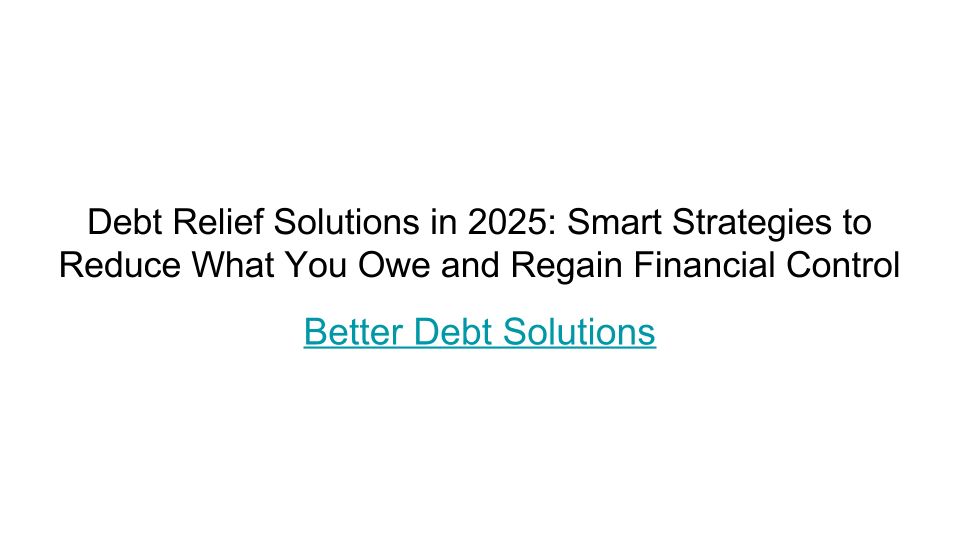 Debt Relief Solutions in 2025: Smart Strategies to Reduce What You Owe and Regain Financial Control

Better Debt Solutions